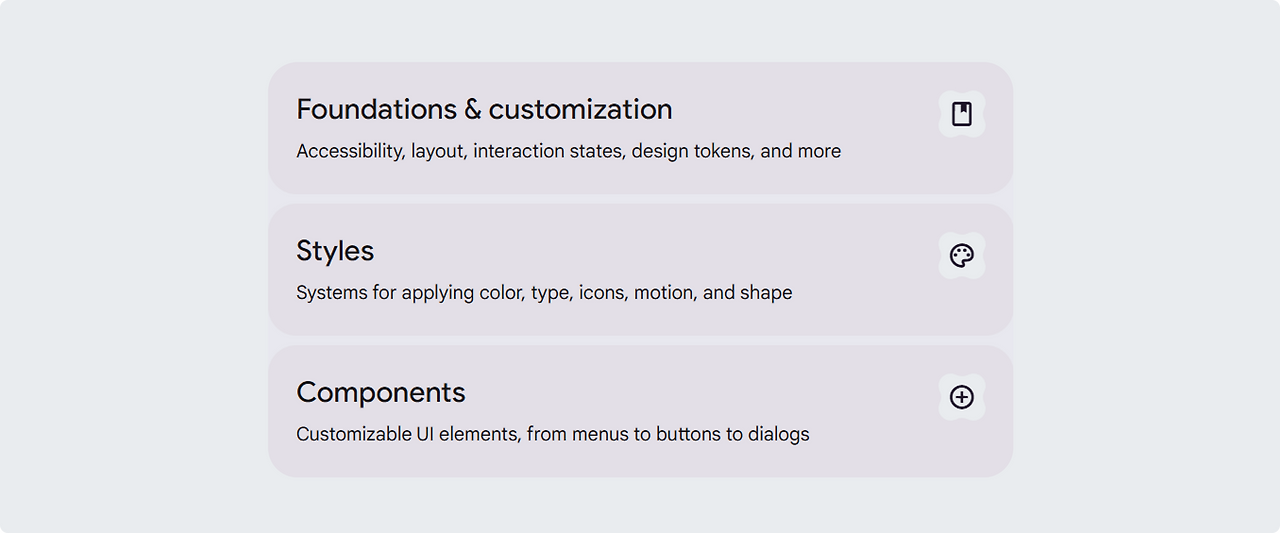 Foundations & customization
Accessibility, layout, interaction states, design tokens, and more

Styles
Systems for applying color, type, icons, motion, and shape

Components
Customizable UI elements, from menus to buttons to dialogs